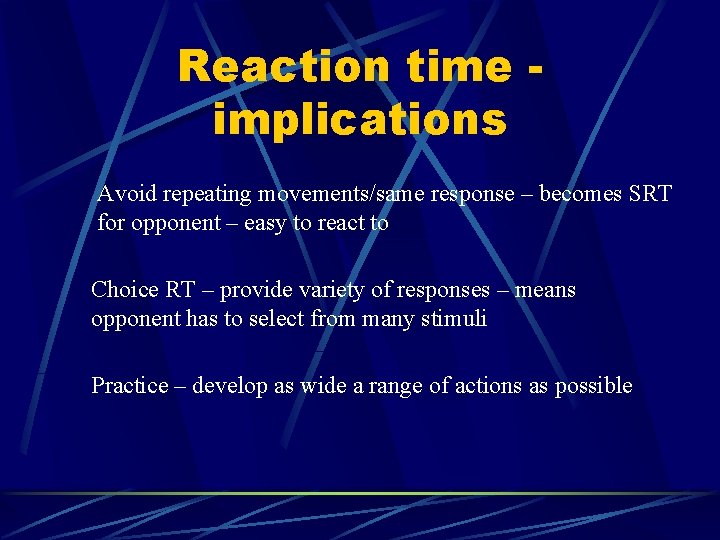 Reaction time - implications

Avoid repeating movements/same response – becomes SRT for opponent – easy to react to

Choice RT – provide variety of responses – means opponent has to select from many stimuli

Practice – develop as wide a range of actions as possible